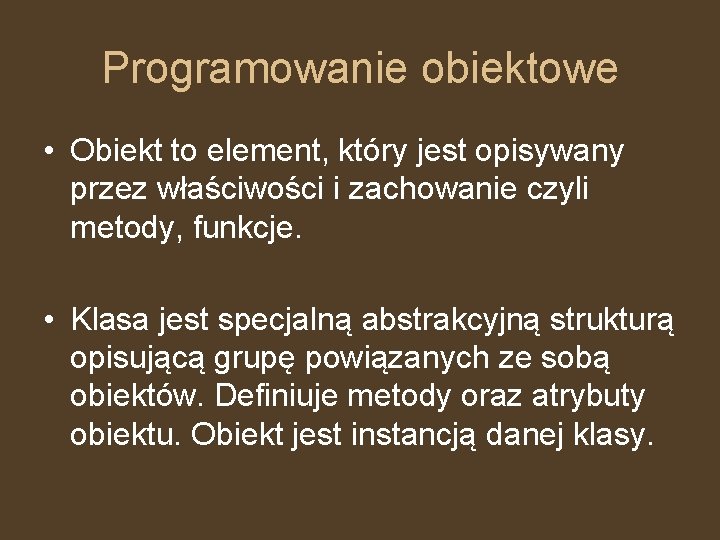 Programowanie obiektowe

• Obiekt to element, który jest opisywany przez właściwości i zachowanie czyli metody, funkcje.

• Klasa jest specjalną abstrakcyjną strukturą opisującą grupę powiązanych ze sobą obiektów. Definiuje metody oraz atrybuty obiektu. Obiekt jest instancją danej klasy.